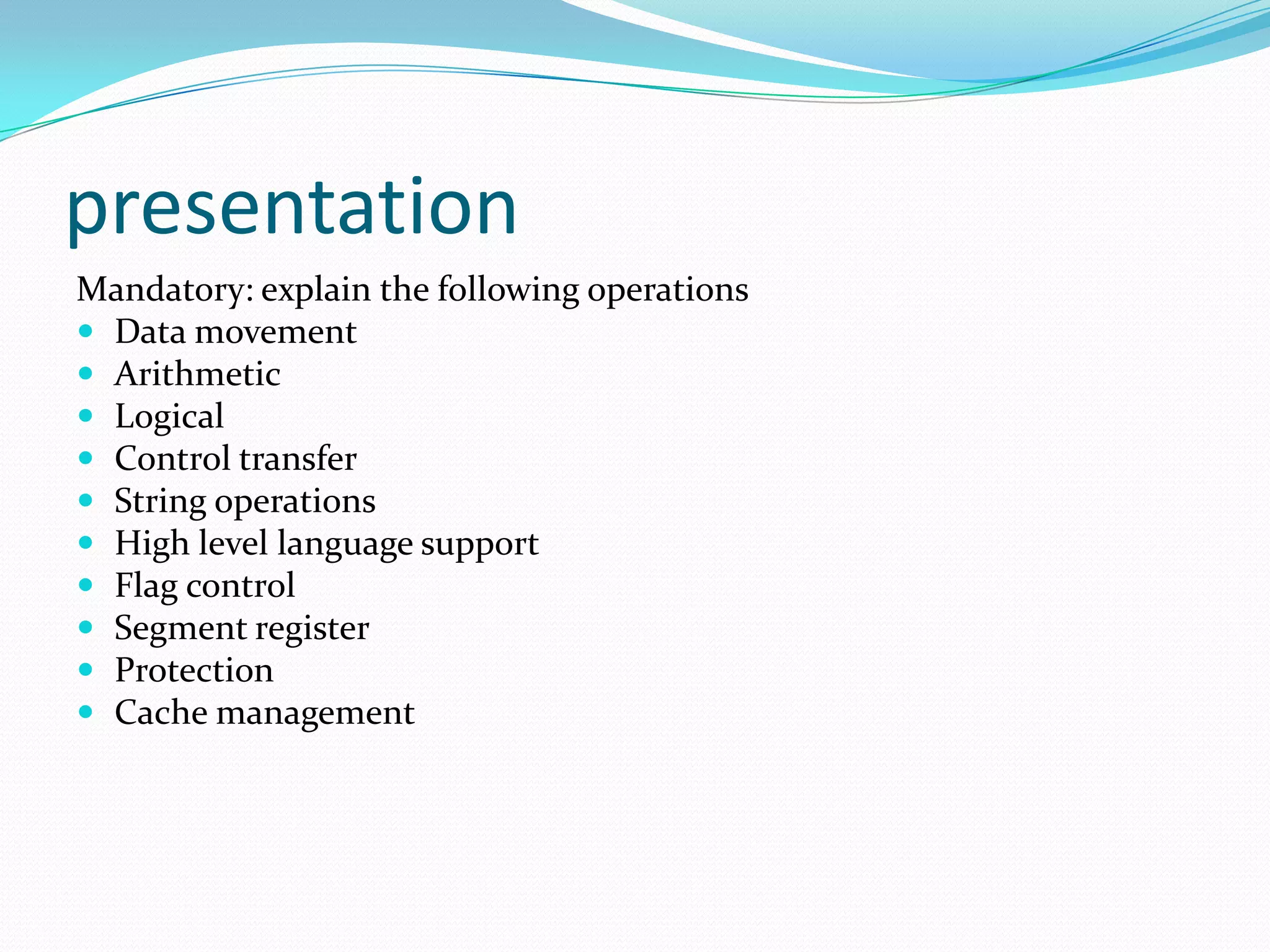 presentation

Mandatory: explain the following operations

- Data movement
- Arithmetic
- Logical
- Control transfer
- String operations
- High level language support
- Flag control
- Segment register
- Protection
- Cache management